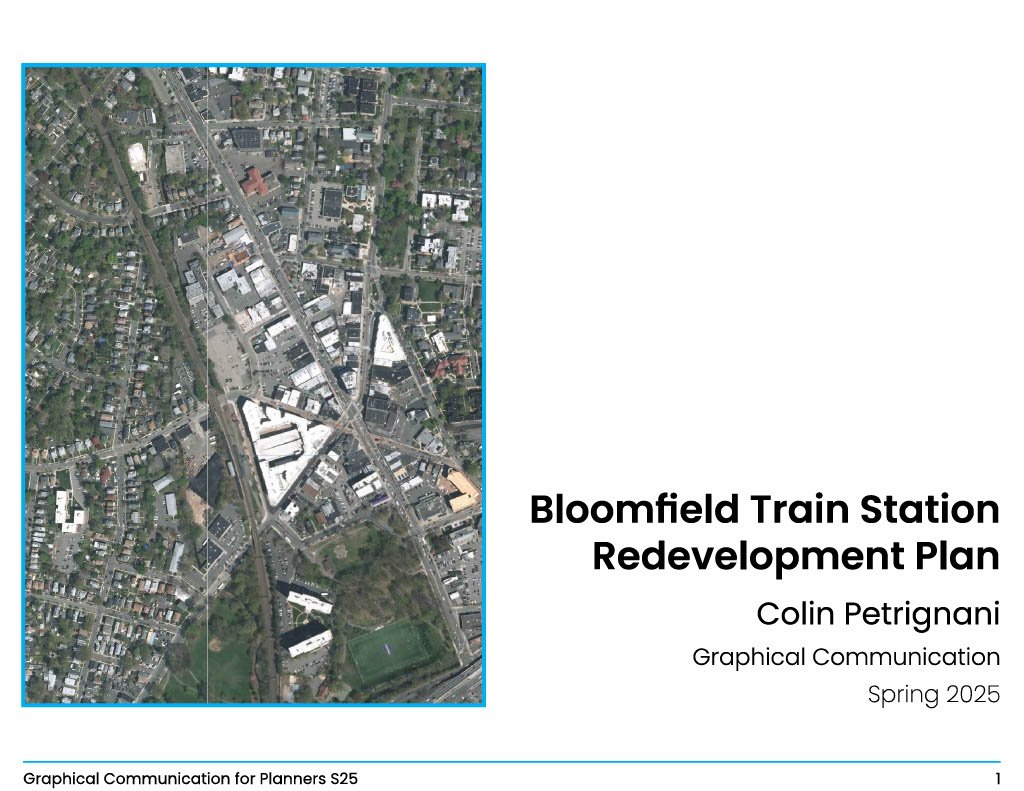 Bloomfield Train Station Redevelopment Plan

Colin Petrignani

Graphical Communication

Spring 2025

Graphical Communication for Planners S25

1